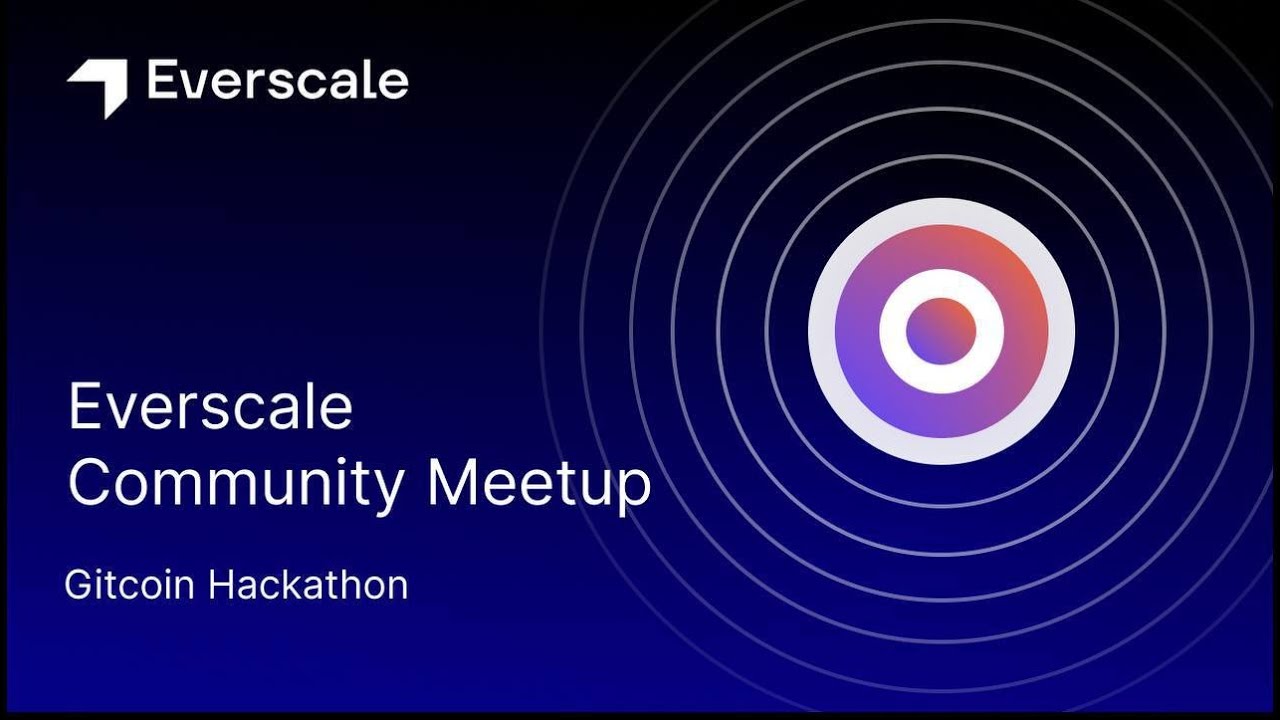 Everscale

Everscale
Community Meetup

Gitcoin Hackathon